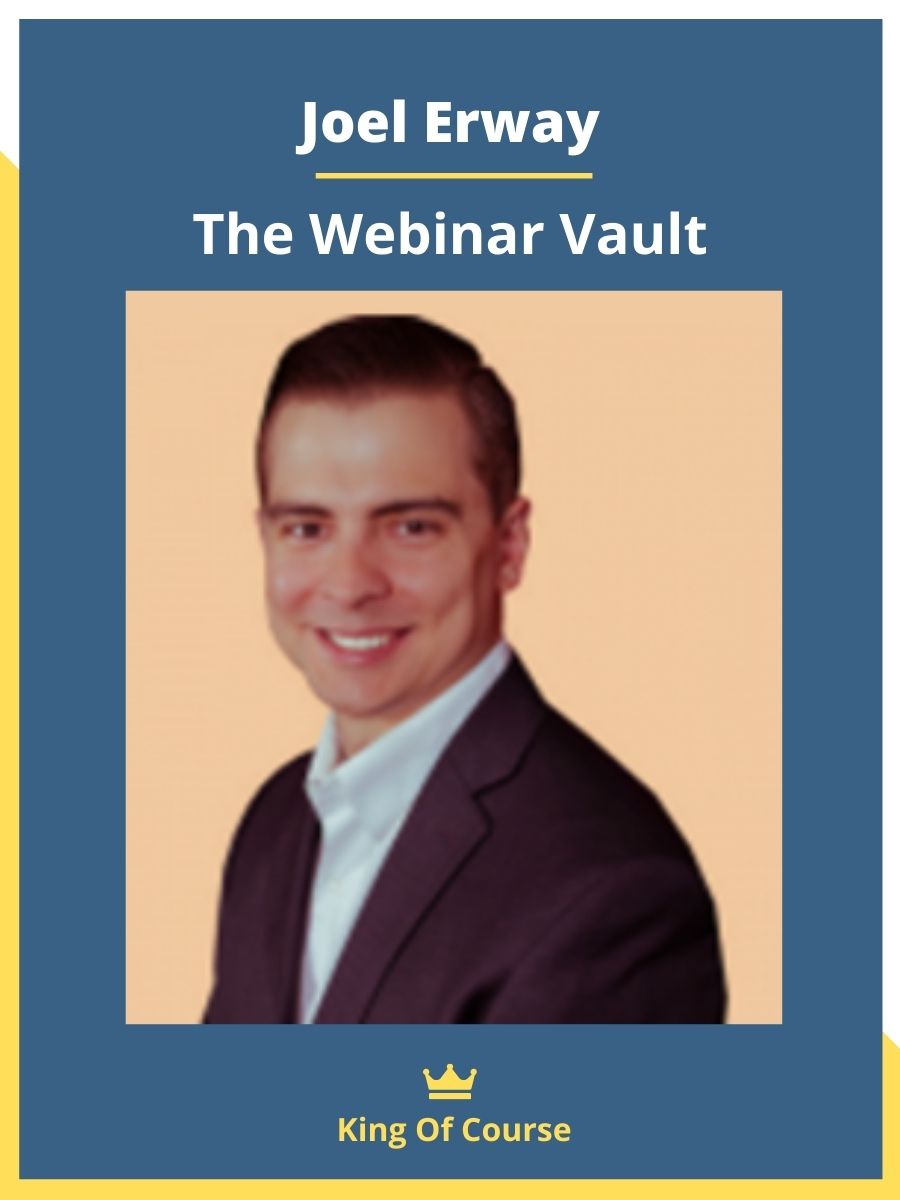 Joel Erway

The Webinar Vault

King Of Course